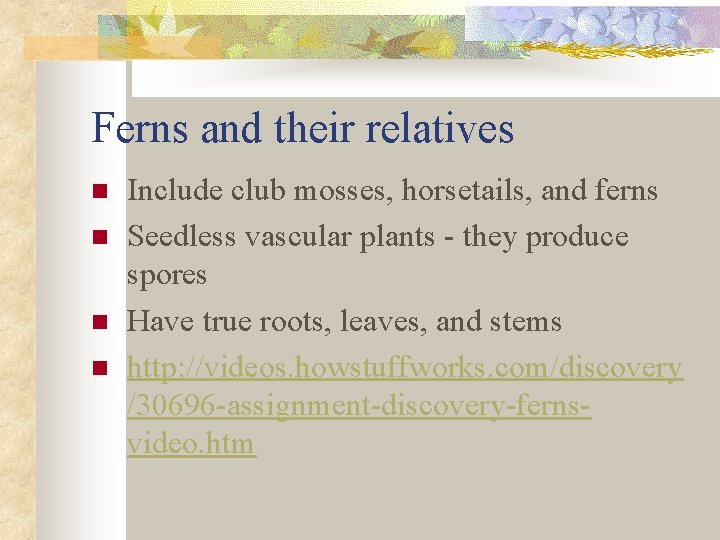 Ferns and their relatives

- Include club mosses, horsetails, and ferns
- Seedless vascular plants - they produce spores
- Have true roots, leaves, and stems
- http://videos.howstuffworks.com/discovery/30696-assignment-discovery-ferns-video.htm